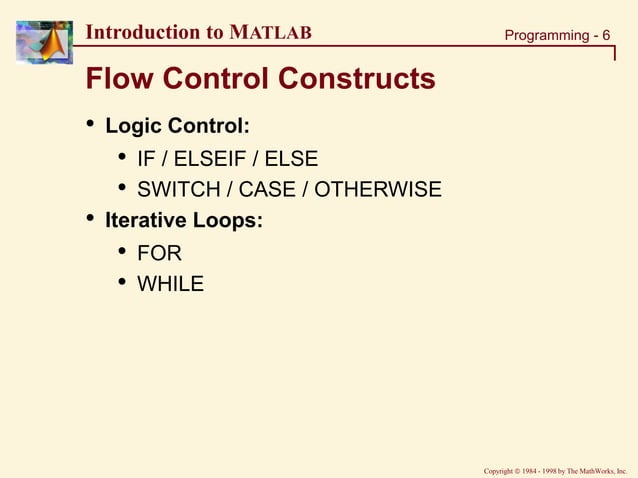 Introduction to MATLAB

Programming - 6

Flow Control Constructs

• Logic Control:
  • IF / ELSEIF / ELSE
  • SWITCH / CASE / OTHERWISE
• Iterative Loops:
  • FOR
  • WHILE

Copyright © 1984 - 1998 by The MathWorks, Inc.